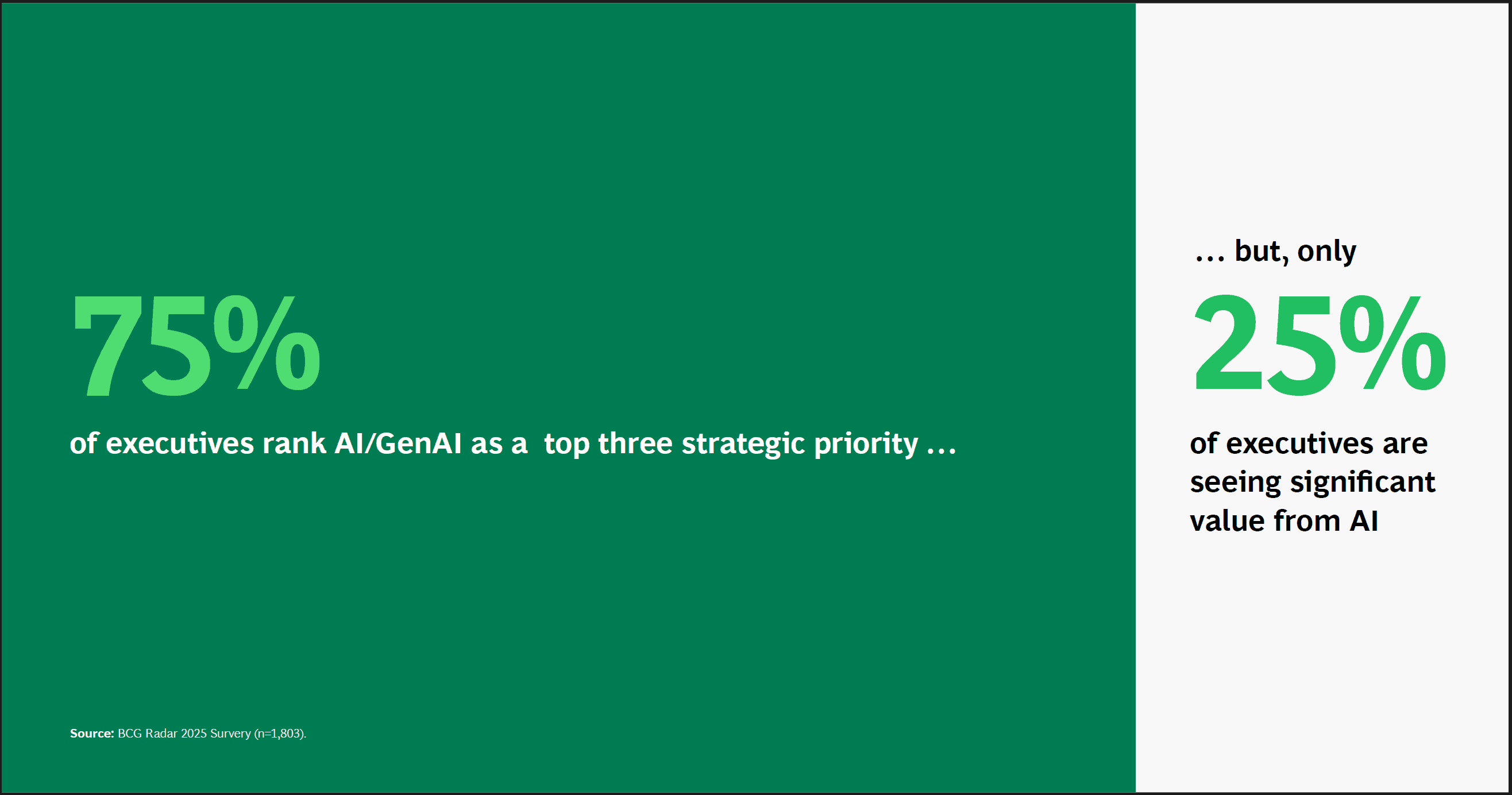 75%

of executives rank AI/GenAI as a top three strategic priority …

Source: BCG Radar 2025 Survery (n=1,803).

… but, only

25%

of executives are seeing significant value from AI